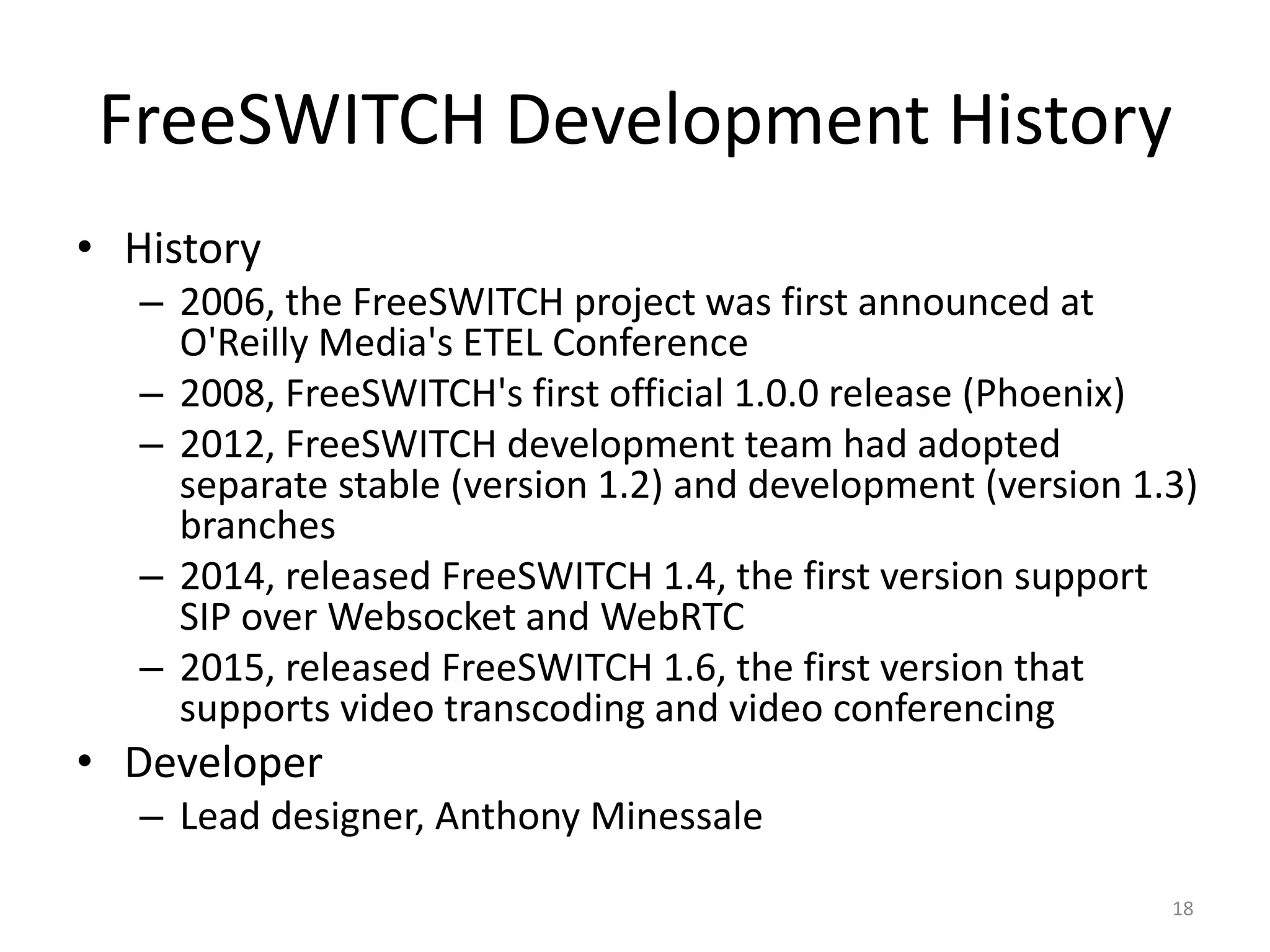 FreeSWITCH Development History

• History
  – 2006, the FreeSWITCH project was first announced at O'Reilly Media's ETEL Conference
  – 2008, FreeSWITCH's first official 1.0.0 release (Phoenix)
  – 2012, FreeSWITCH development team had adopted separate stable (version 1.2) and development (version 1.3) branches
  – 2014, released FreeSWITCH 1.4, the first version support SIP over Websocket and WebRTC
  – 2015, released FreeSWITCH 1.6, the first version that supports video transcoding and video conferencing
• Developer
  – Lead designer, Anthony Minessale

18